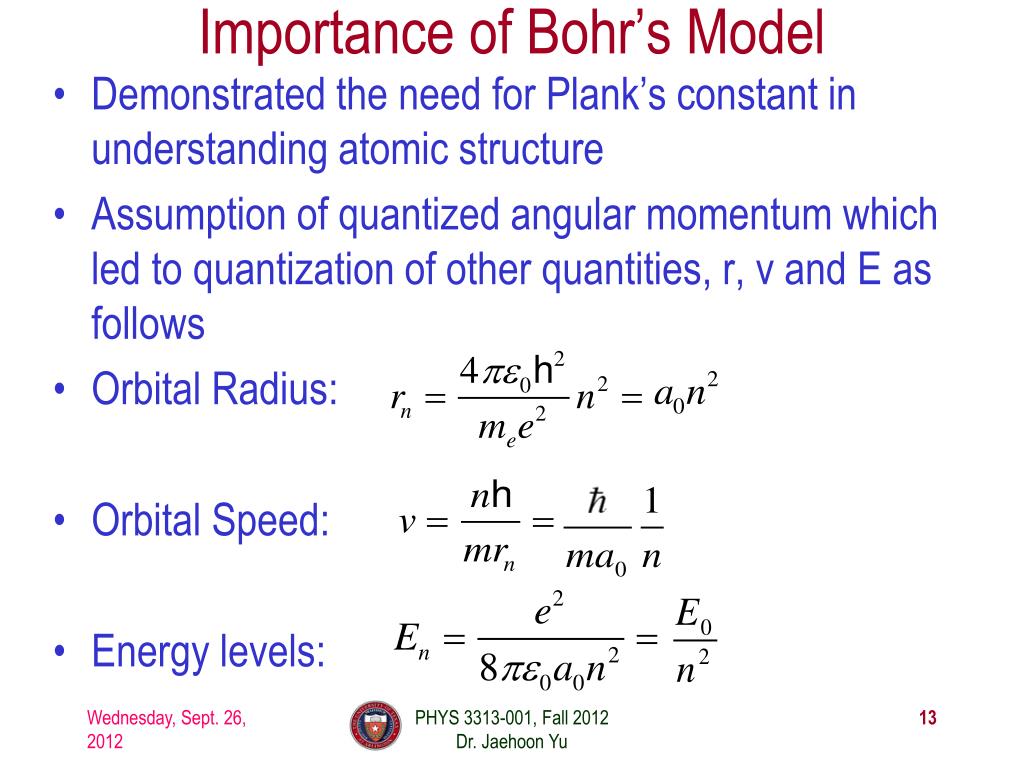 Importance of Bohr's Model

• Demonstrated the need for Plank's constant in understanding atomic structure
• Assumption of quantized angular momentum which led to quantization of other quantities, r, v and E as follows
• Orbital Radius: $r_n = \frac{4\pi\varepsilon_0 h^2}{m_e e^2} n^2 = a_0 n^2$
• Orbital Speed: $v = \frac{nh}{mr_n} = \frac{\hbar}{ma_0} \frac{1}{n}$
• Energy levels: $E_n = \frac{e^2}{8\pi\varepsilon_0 a_0 n^2} = \frac{E_0}{n^2}$

Wednesday, Sept. 26, 2012
PHYS 3313-001, Fall 2012
Dr. Jaehoon Yu
13